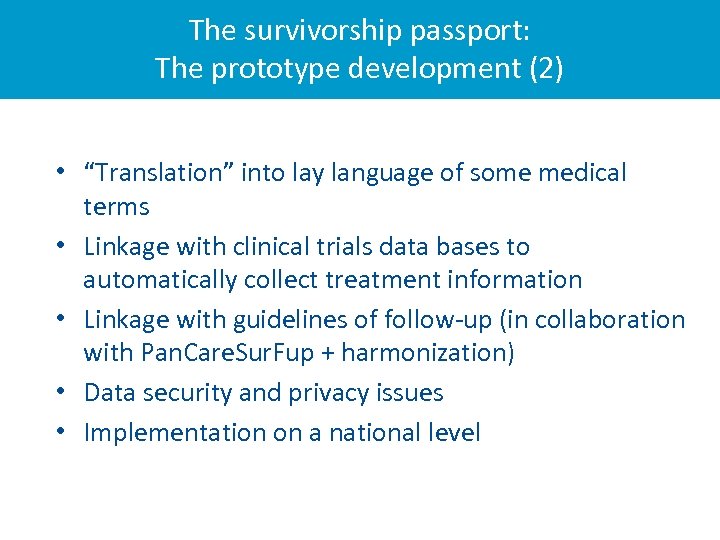 The survivorship passport:
The prototype development (2)

• “Translation” into lay language of some medical terms
• Linkage with clinical trials data bases to automatically collect treatment information
• Linkage with guidelines of follow-up (in collaboration with PanCareSurFup + harmonization)
• Data security and privacy issues
• Implementation on a national level